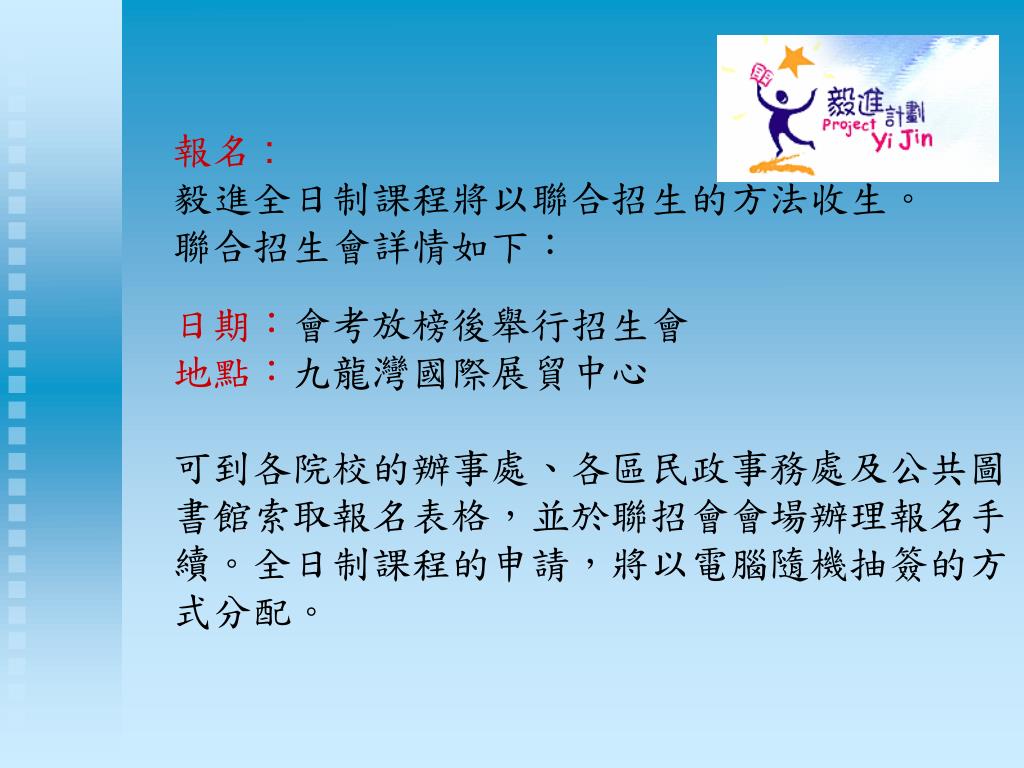 毅進計劃
Project Yi Jin

報名：
毅進全日制課程將以聯合招生的方法收生。
聯合招生會詳情如下：

日期：會考放榜後舉行招生會
地點：九龍灣國際展貿中心

可到各院校的辦事處、各區民政事務處及公共圖書館索取報名表格，並於聯招會會場辦理報名手續。全日制課程的申請，將以電腦隨機抽簽的方式分配。